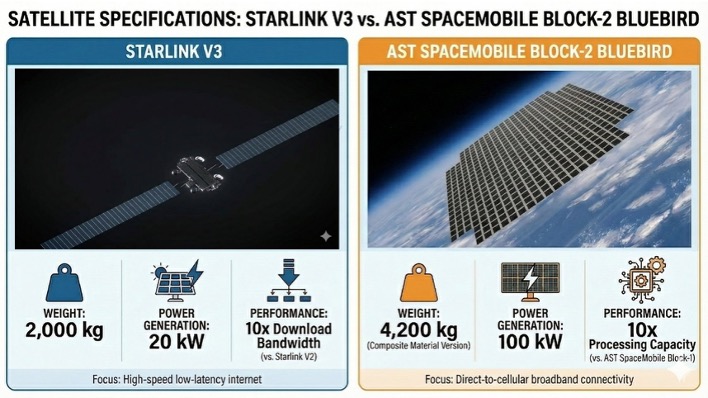 SATELLITE SPECIFICATIONS: STARLINK V3 vs. AST SPACEMOBILE BLOCK-2 BLUEBIRD

STARLINK V3

WEIGHT:
2,000 kg

POWER GENERATION:
20 kW

PERFORMANCE:
10x Download Bandwidth
(vs. Starlink V2)

Focus: High-speed low-latency internet

AST SPACEMOBILE BLOCK-2 BLUEBIRD

WEIGHT:
4,200 kg
(Composite Material Version)

POWER GENERATION:
100 kW

PERFORMANCE:
10x
Processing Capacity
(vs. AST SpaceMobile Block-1)

Focus: Direct-to-cellular broadband connectivity